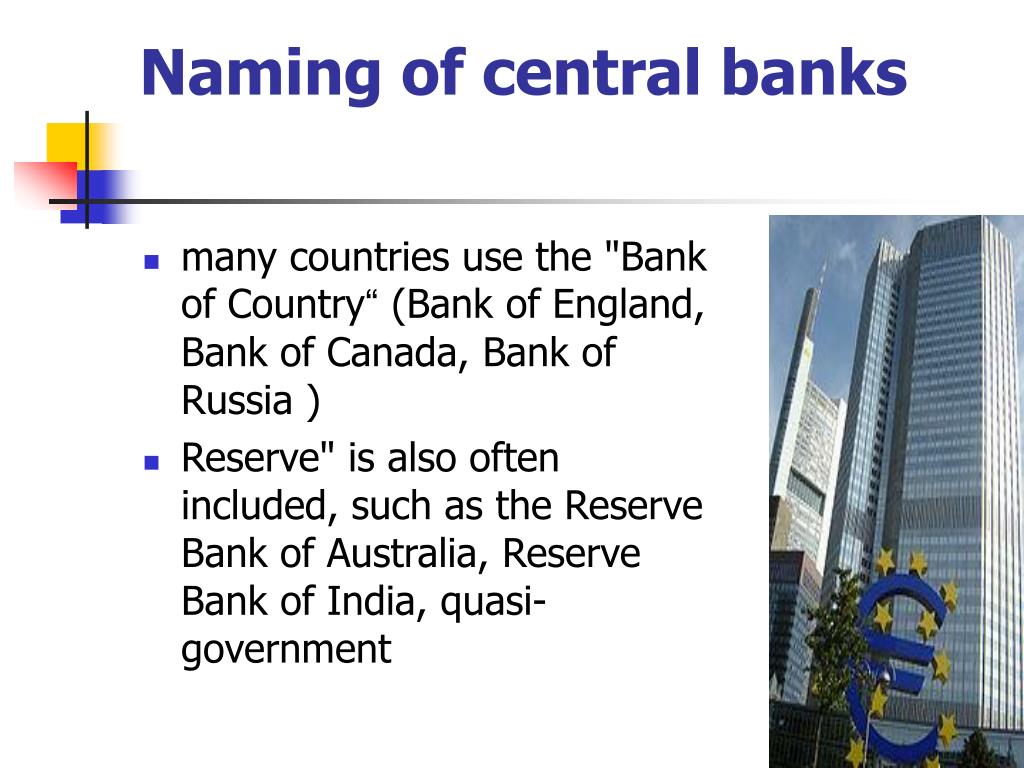 Naming of central banks

- many countries use the "Bank of Country“ (Bank of England, Bank of Canada, Bank of Russia )
- Reserve" is also often included, such as the Reserve Bank of Australia, Reserve Bank of India, quasi-government